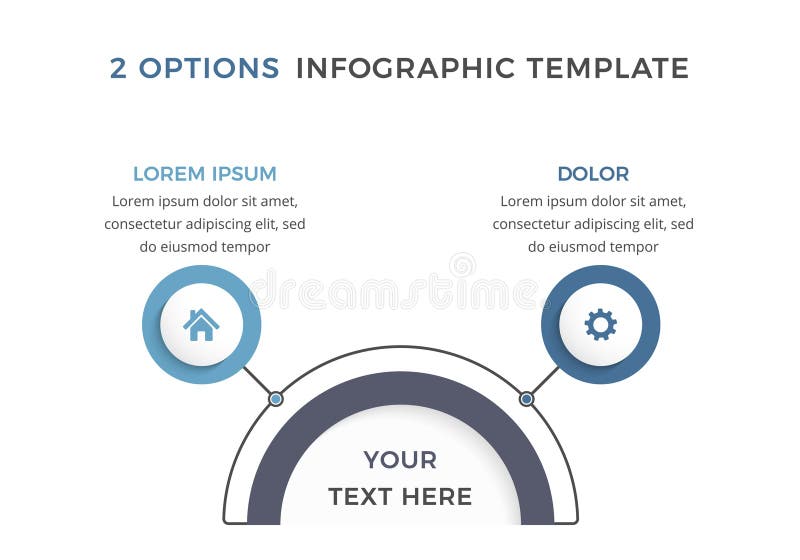 2 OPTIONS INFOGRAPHIC TEMPLATE

LOREM IPSUM
Lorem ipsum dolor sit amet, consectetur adipiscing elit, sed do eiusmod tempor

DOLOR
Lorem ipsum dolor sit amet, consectetur adipiscing elit, sed do eiusmod tempor

dreamstime

YOUR
TEXT HERE